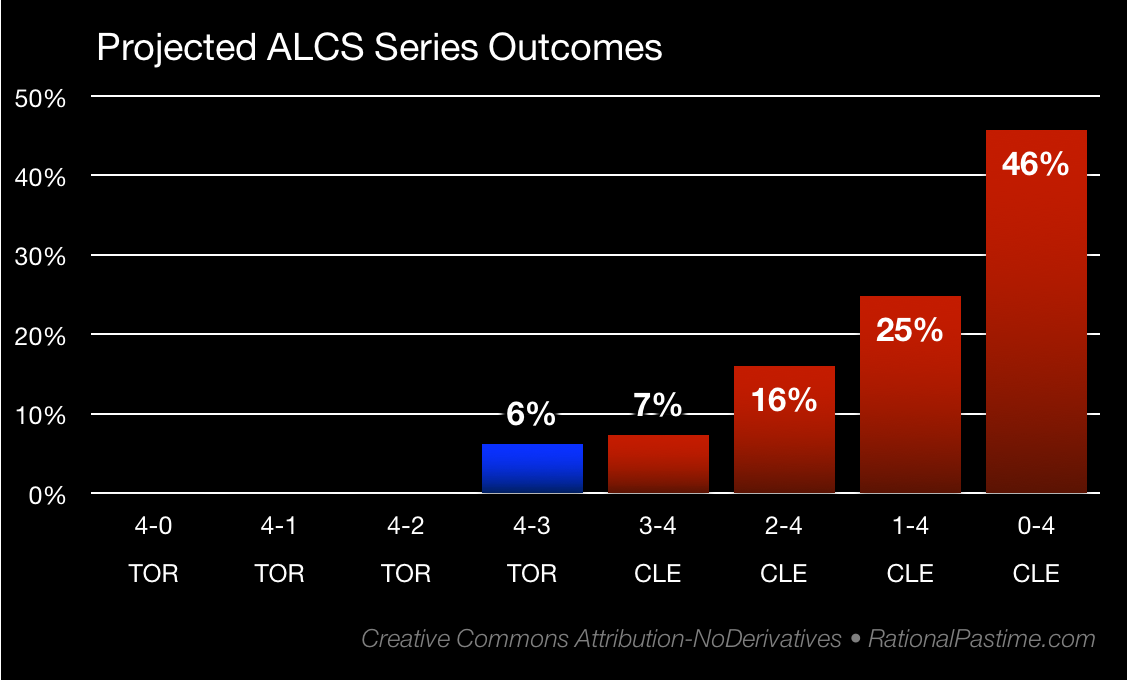 Projected ALCS Series Outcomes

50%
40%
30%
20%
10%
0%

6%
7%
16%
25%
46%

4-0 TOR
4-1 TOR
4-2 TOR
4-3 TOR
3-4 CLE
2-4 CLE
1-4 CLE
0-4 CLE

Creative Commons Attribution-NoDerivatives • RationalPastime.com